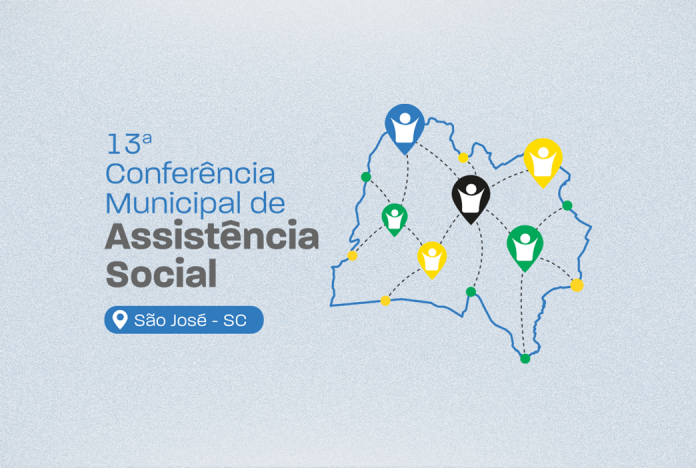 13ª
Conferência
Municipal de
Assistência
Social

São José - SC